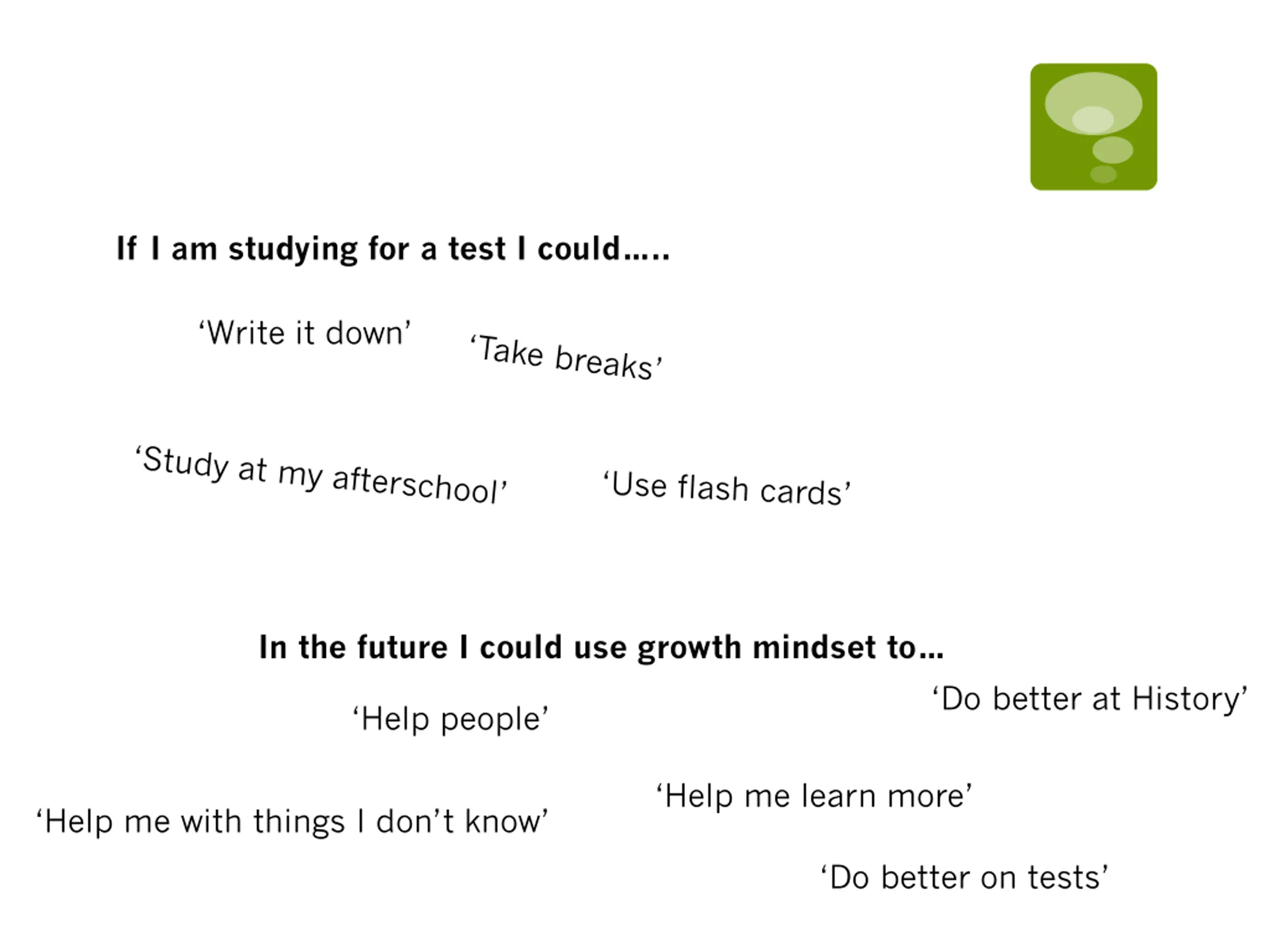 If I am studying for a test I could…..

‘Write it down’

‘Take breaks’

‘Study at my afterschool’

‘Use flash cards’

In the future I could use growth mindset to…

‘Do better at History’

‘Help people’

‘Help me learn more’

‘Help me with things I don’t know’

‘Do better on tests’